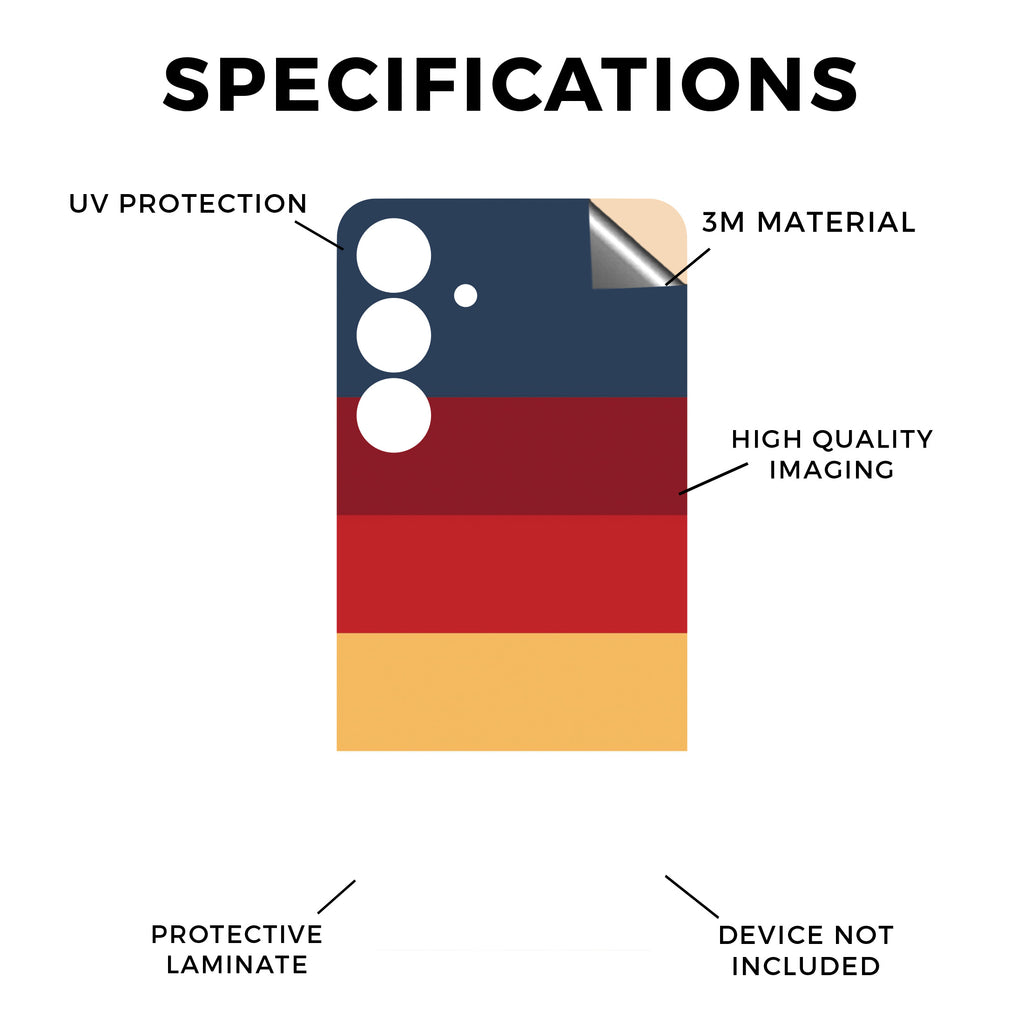 SPECIFICATIONS

UV PROTECTION

3M MATERIAL

HIGH QUALITY IMAGING

PROTECTIVE LAMINATE

DEVICE NOT INCLUDED